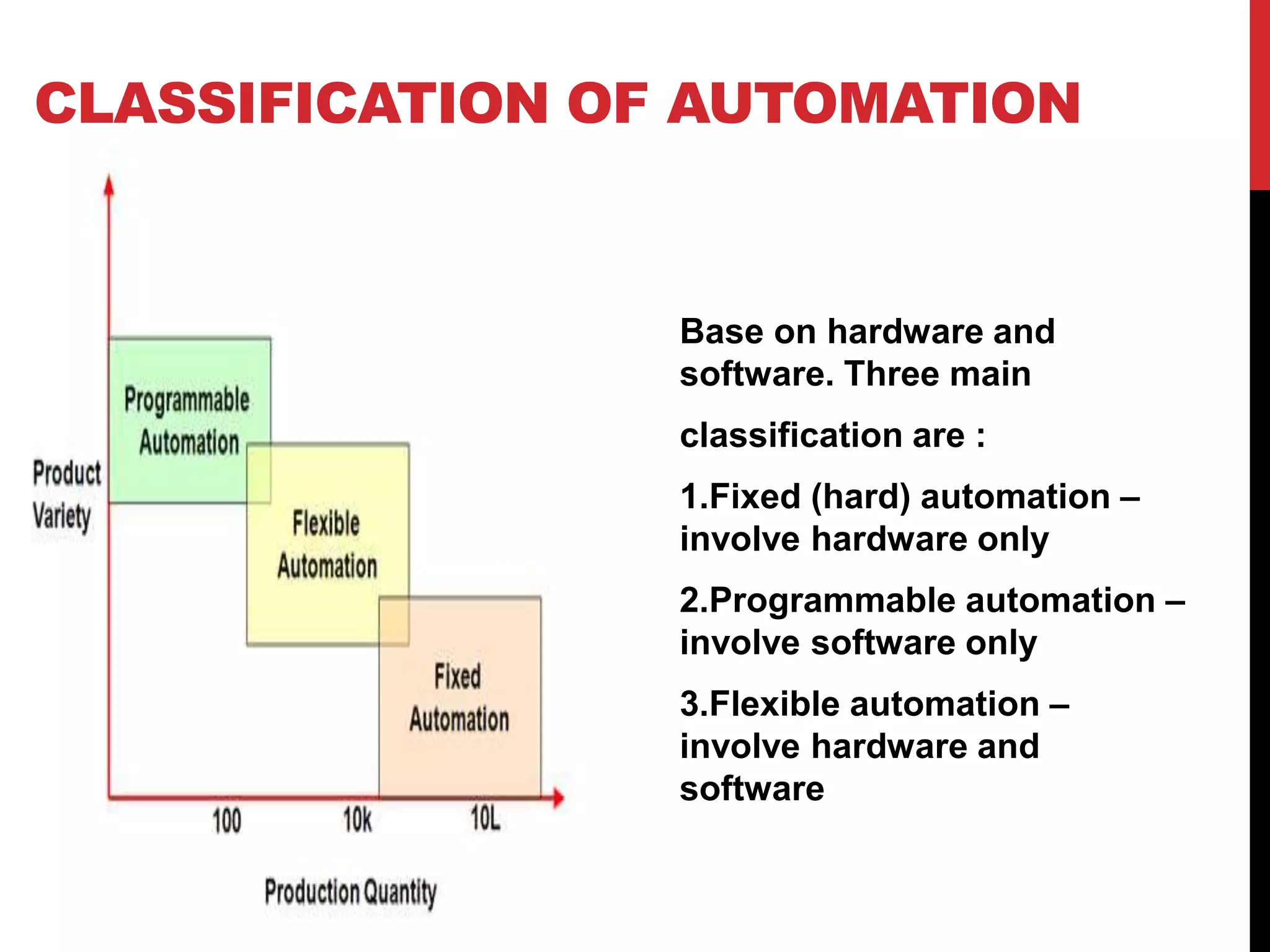 CLASSIFICATION OF AUTOMATION

Product Variety

Programmable Automation

Flexible Automation

Fixed Automation

100

10k

10L

Production Quantity

Base on hardware and software. Three main

classification are :

1.Fixed (hard) automation – involve hardware only

2.Programmable automation – involve software only

3.Flexible automation – involve hardware and software